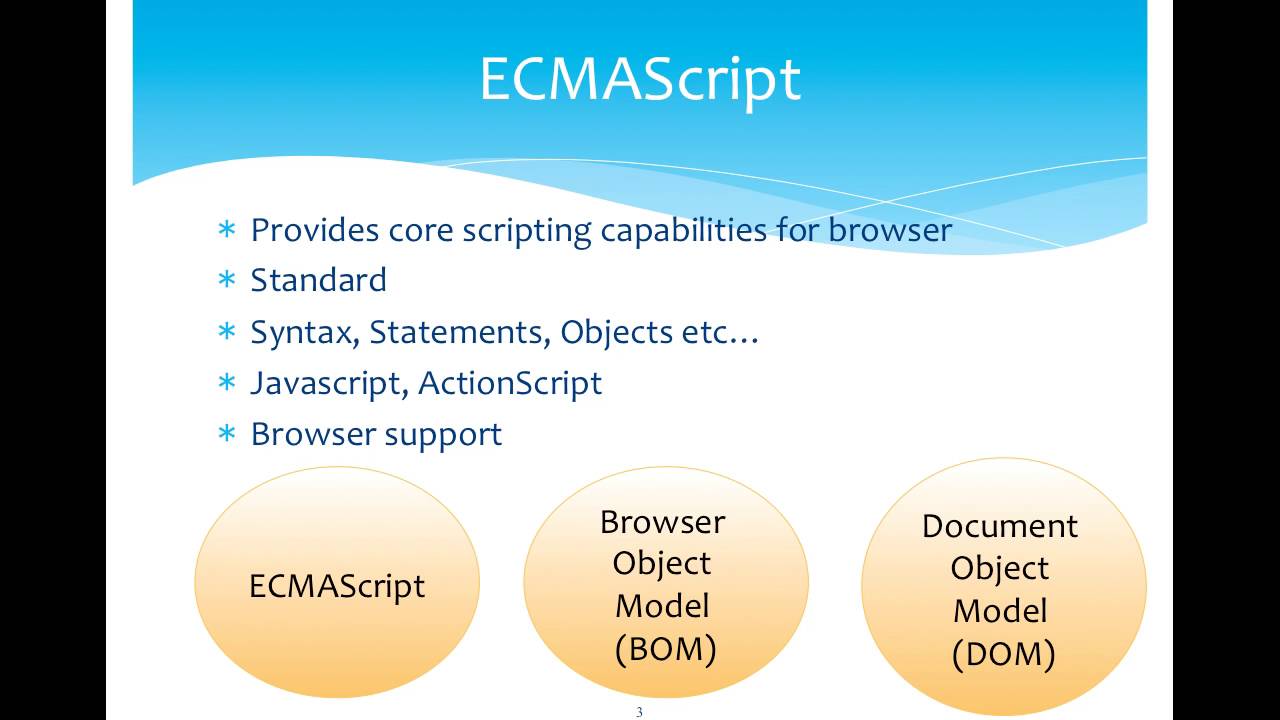 ECMAScript

∗ Provides core scripting capabilities for browser
∗ Standard
∗ Syntax, Statements, Objects etc…
∗ Javascript, ActionScript
∗ Browser support

ECMAScript

Browser Object Model (BOM)

Document Object Model (DOM)

3